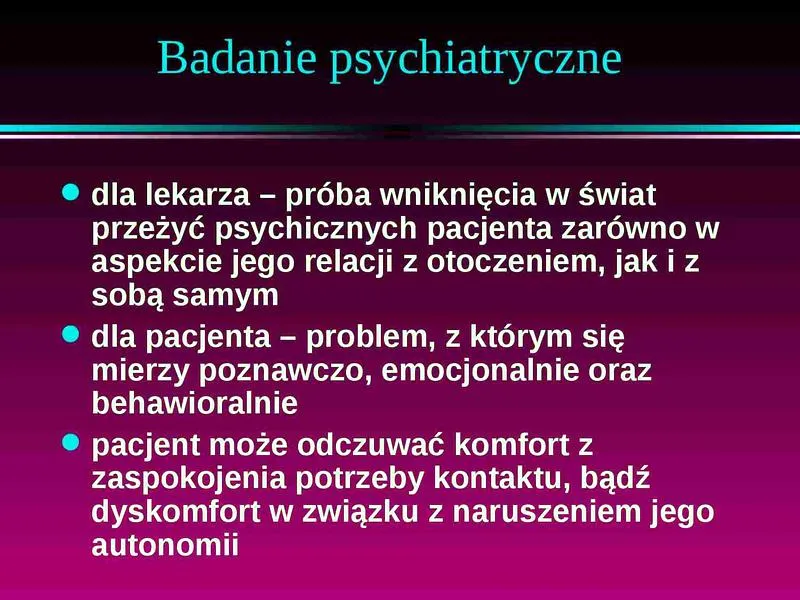 Badanie psychiatryczne

- dla lekarza – próba wniknięcia w świat przeżyć psychicznych pacjenta zarówno w aspekcie jego relacji z otoczeniem, jak i z sobą samym
- dla pacjenta – problem, z którym się mierzy poznawczo, emocjonalnie oraz behawioralnie
- pacjent może odczuwać komfort z zaspokojenia potrzeby kontaktu, bądź dyskomfort w związku z naruszeniem jego autonomii